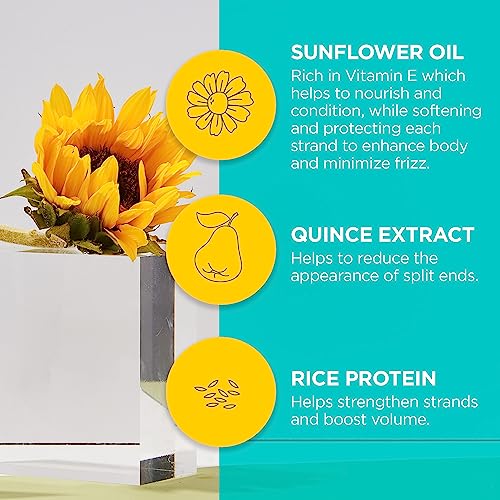 SUNFLOWER OIL
Rich in Vitamin E which helps to nourish and condition, while softening and protecting each strand to enhance body and minimize frizz.

QUINCE EXTRACT
Helps to reduce the appearance of split ends.

RICE PROTEIN
Helps strengthen strands and boost volume.